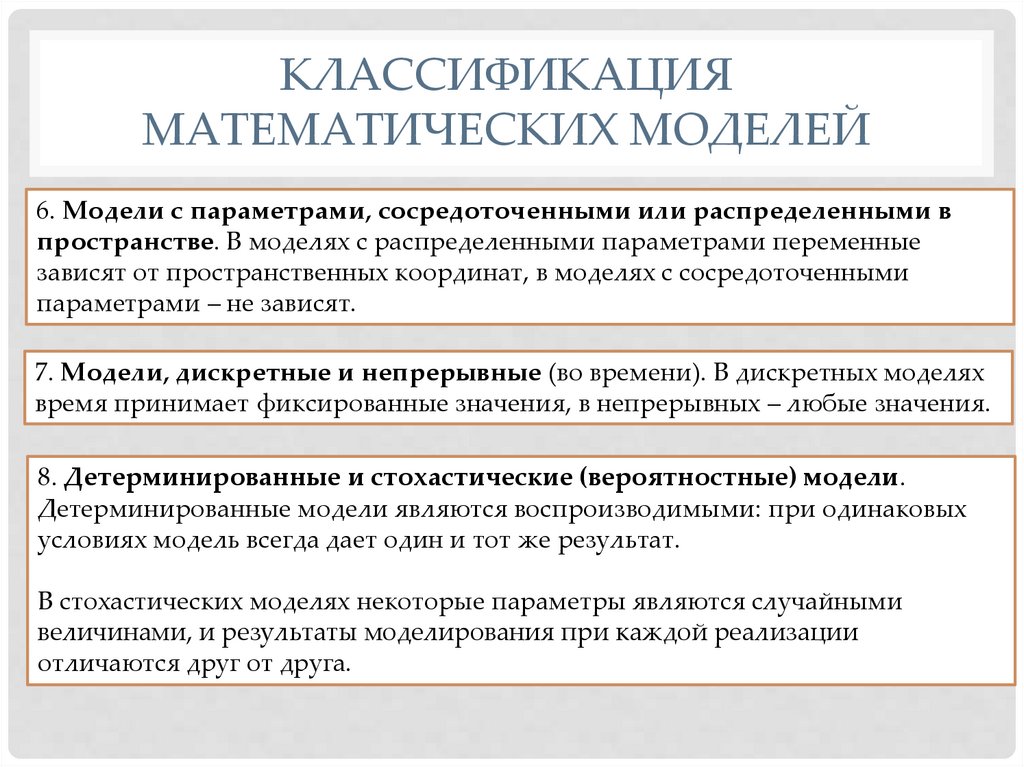 КЛАССИФИКАЦИЯ МАТЕМАТИЧЕСКИХ МОДЕЛЕЙ

6. Модели с параметрами, сосредоточенными или распределенными в пространстве. В моделях с распределенными параметрами переменные зависят от пространственных координат, в моделях с сосредоточенными параметрами – не зависят.

7. Модели, дискретные и непрерывные (во времени). В дискретных моделях время принимает фиксированные значения, в непрерывных – любые значения.

8. Детерминированные и стохастические (вероятностные) модели. Детерминированные модели являются воспроизводимыми: при одинаковых условиях модель всегда дает один и тот же результат.

В стохастических моделях некоторые параметры являются случайными величинами, и результаты моделирования при каждой реализации отличаются друг от друга.